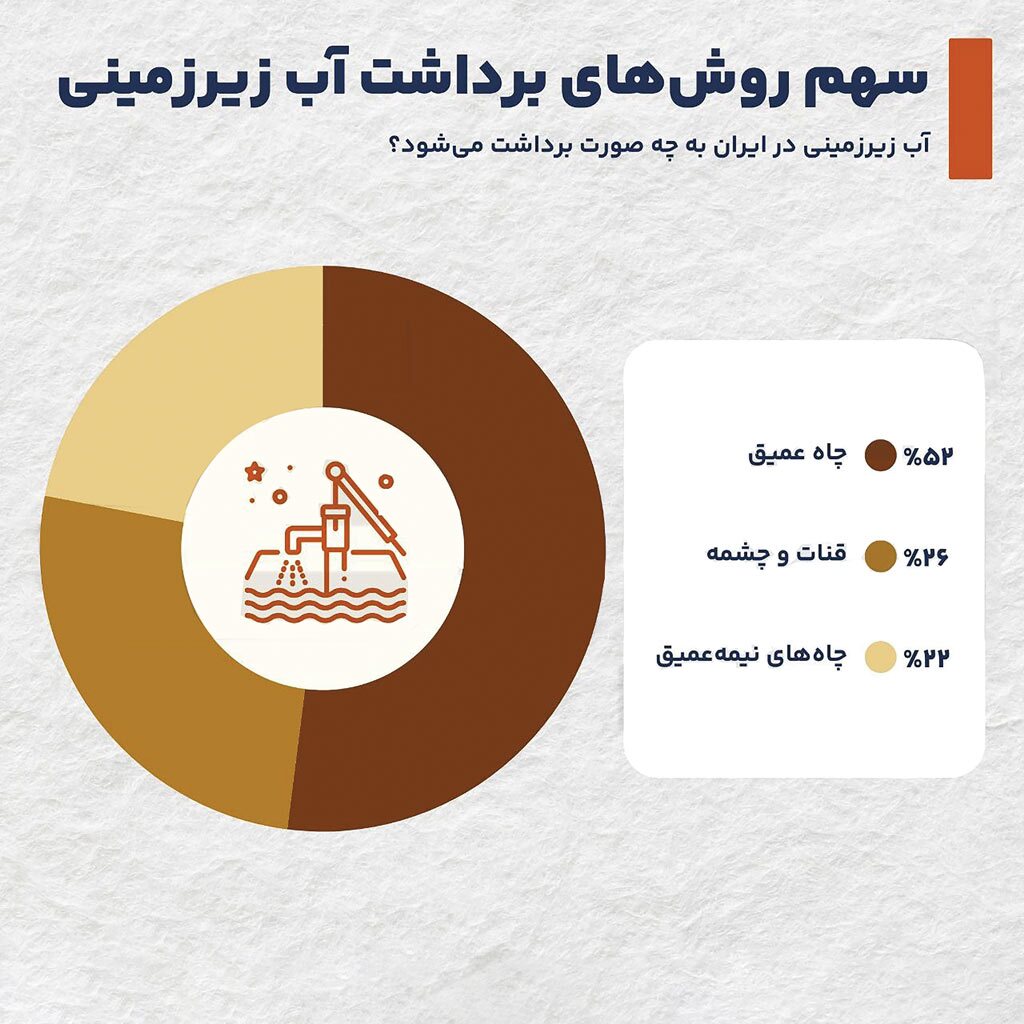 سهم روش‌های برداشت آب زیرزمینی

آب زیرزمینی در ایران به چه صورت برداشت می‌شود؟

%۵۲ چاه عمیق

%۲۶ قنات و چشمه

%۲۲ چاه‌های نیمه‌عمیق